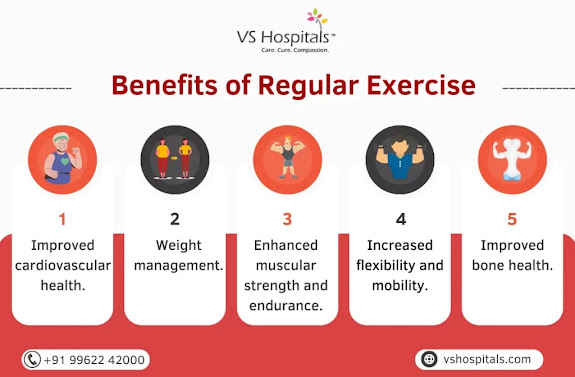 VS Hospitals™
Care. Cure. Compassion.

Benefits of Regular Exercise

1
Improved cardiovascular health.

2
Weight management.

3
Enhanced muscular strength and endurance.

4
Increased flexibility and mobility.

5
Improved bone health.

+91 99622 42000

vshospitals.com